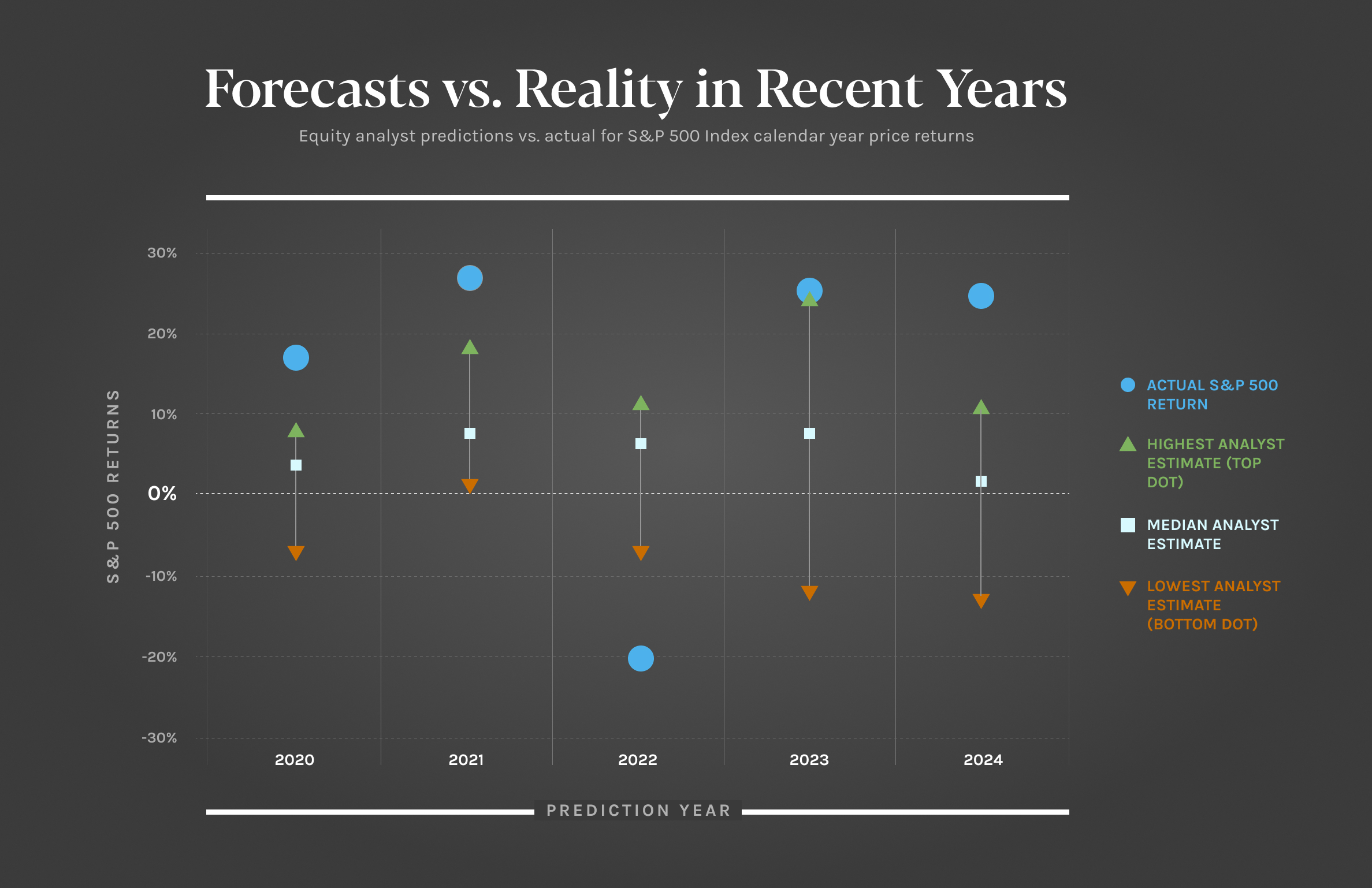 Forecasts vs. Reality in Recent Years

Equity analyst predictions vs. actual for S&P 500 Index calendar year price returns

S&P 500 RETURNS

30%
20%
10%
0%
-10%
-20%
-30%

2020
2021
2022
2023
2024

PREDICTION YEAR

ACTUAL S&P 500 RETURN

HIGHEST ANALYST ESTIMATE (TOP DOT)

MEDIAN ANALYST ESTIMATE

LOWEST ANALYST ESTIMATE (BOTTOM DOT)